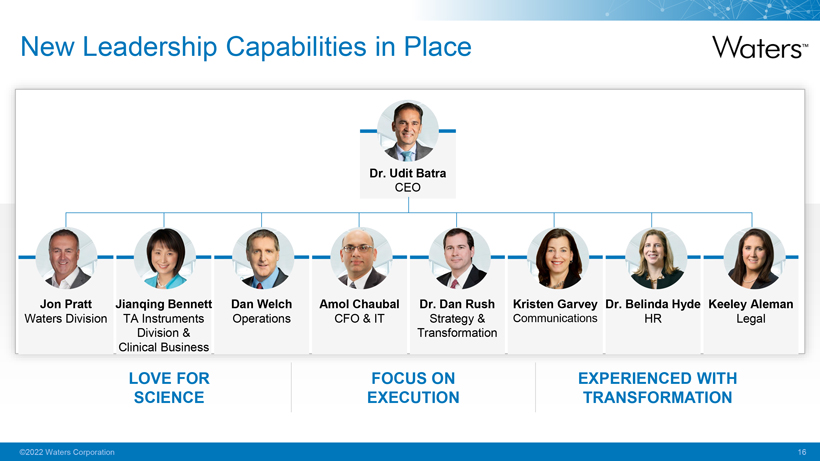 New Leadership Capabilities in Place

Waters™

Dr. Udit Batra
CEO

Jon Pratt
Waters Division

Jianqing Bennett
TA Instruments Division & Clinical Business

Dan Welch
Operations

Amol Chaubal
CFO & IT

Dr. Dan Rush
Strategy & Transformation

Kristen Garvey
Communications

Dr. Belinda Hyde
HR

Keeley Aleman
Legal

LOVE FOR SCIENCE

FOCUS ON EXECUTION

EXPERIENCED WITH TRANSFORMATION

©2022 Waters Corporation

16